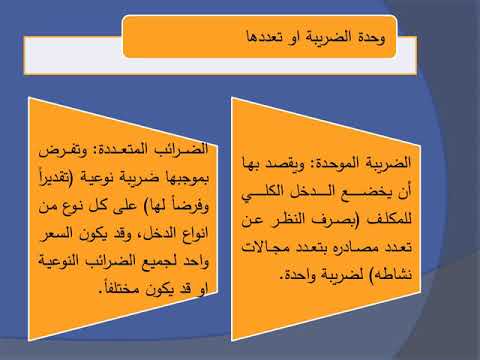 وحدة الضريبة او تعددها

الضريبة الموحدة: ويقصد بها أن يخضع الدخل الكلي للمكلف (بصرف النظر عن تعدد مصادره بتعدد مجالات نشاطه) لضريبة واحدة.

الضرائب المتعددة: وتفرض بموجبها ضريبة نوعية (تقديراً وفرضاً لها) على كل نوع من انواع الدخل، وقد يكون السعر واحد لجميع الضرائب النوعية او قد يكون مختلفاً.